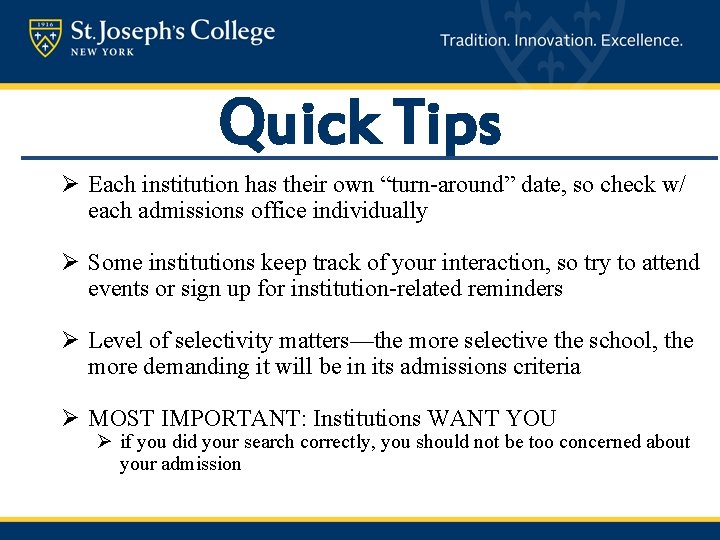 1916

St. Joseph's College
NEW YORK

Tradition. Innovation. Excellence.

Quick Tips

➢ Each institution has their own “turn-around” date, so check w/ each admissions office individually

➢ Some institutions keep track of your interaction, so try to attend events or sign up for institution-related reminders

➢ Level of selectivity matters—the more selective the school, the more demanding it will be in its admissions criteria

➢ MOST IMPORTANT: Institutions WANT YOU
➢ if you did your search correctly, you should not be too concerned about your admission